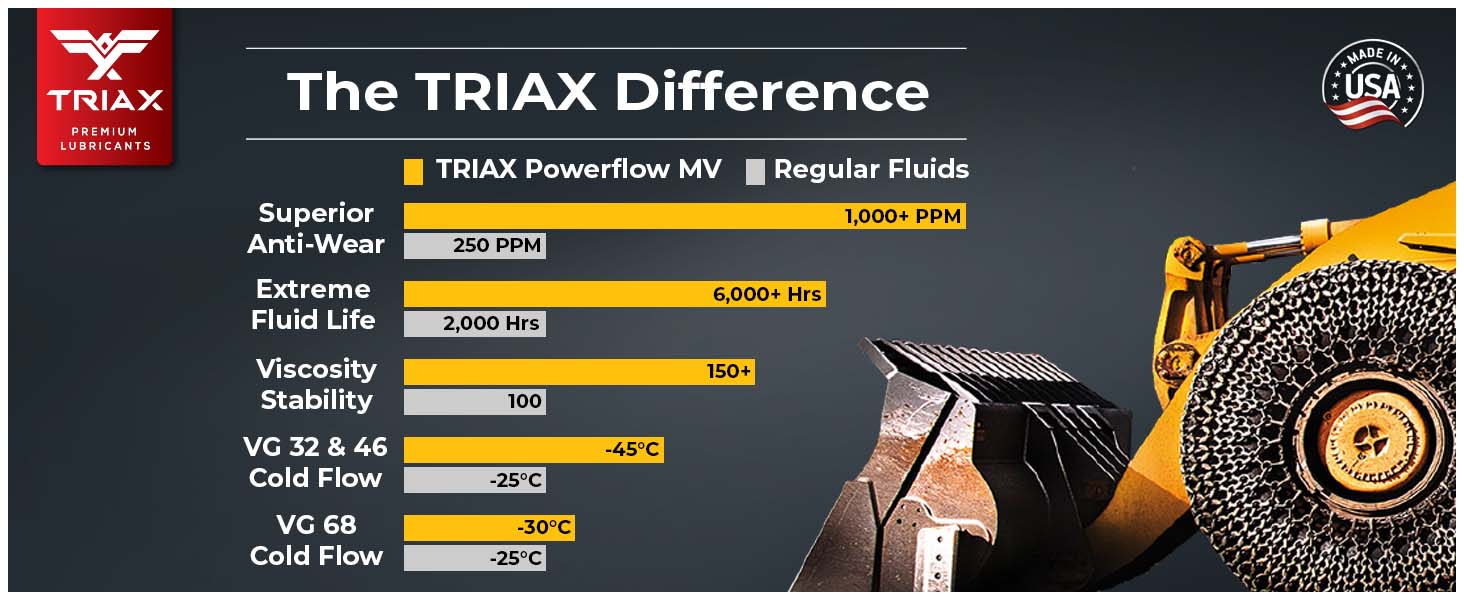 TRIAX
PREMIUM LUBRICANTS

The TRIAX Difference

MADE IN USA

TRIAX Powerflow MV Regular Fluids

Superior Anti-Wear
1,000+ PPM
250 PPM

Extreme Fluid Life
6,000+ Hrs
2,000 Hrs

Viscosity Stability
150+
100

VG 32 & 46 Cold Flow
-45°C
-25°C

VG 68 Cold Flow
-30°C
-25°C